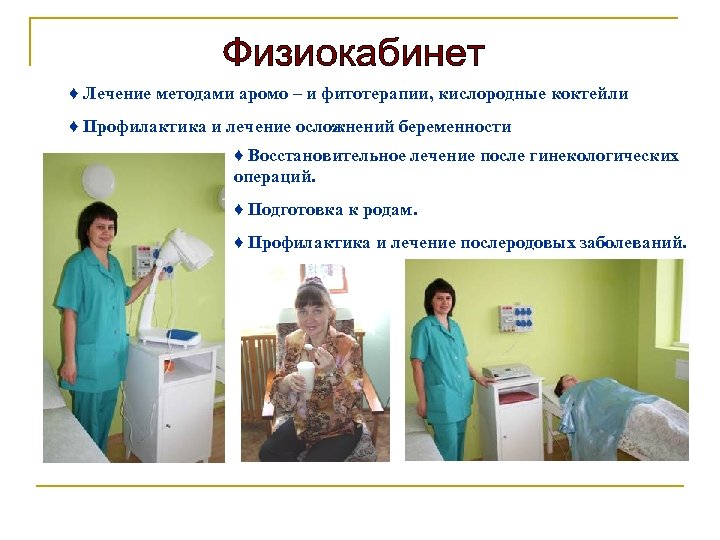 Физиокабинет

♦ Лечение методами аромо – и фитотерапии, кислородные коктейли

♦ Профилактика и лечение осложнений беременности

♦ Восстановительное лечение после гинекологических операций.

♦ Подготовка к родам.

♦ Профилактика и лечение послеродовых заболеваний.